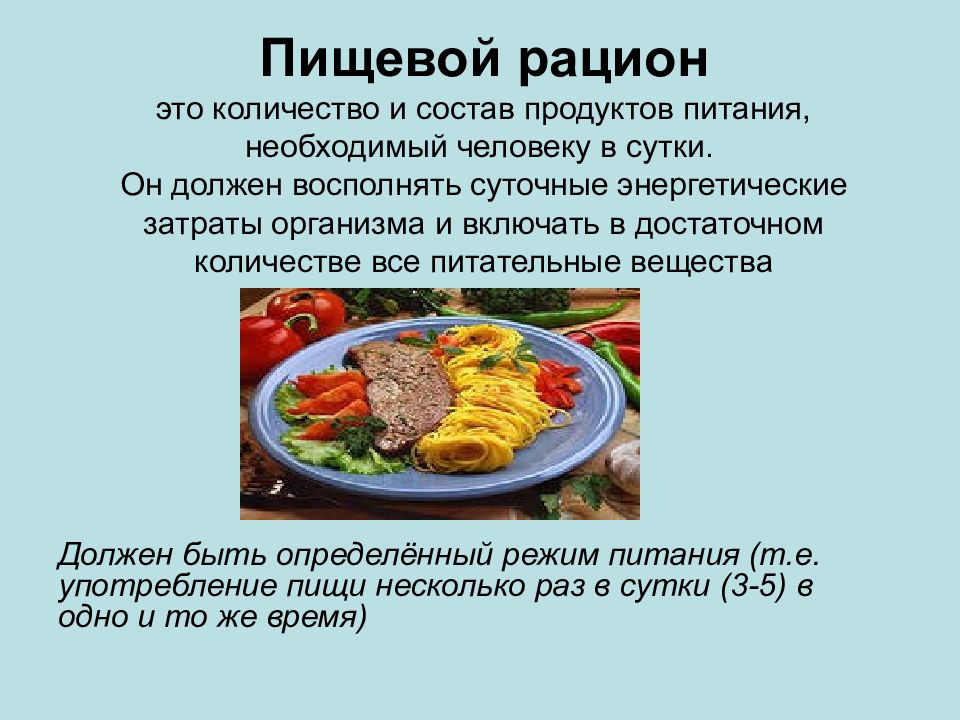 Пищевой рацион

это количество и состав продуктов питания, необходимый человеку в сутки.
Он должен восполнять суточные энергетические затраты организма и включать в достаточном количестве все питательные вещества

Должен быть определённый режим питания (т.е. употребление пищи несколько раз в сутки (3-5) в одно и то же время)